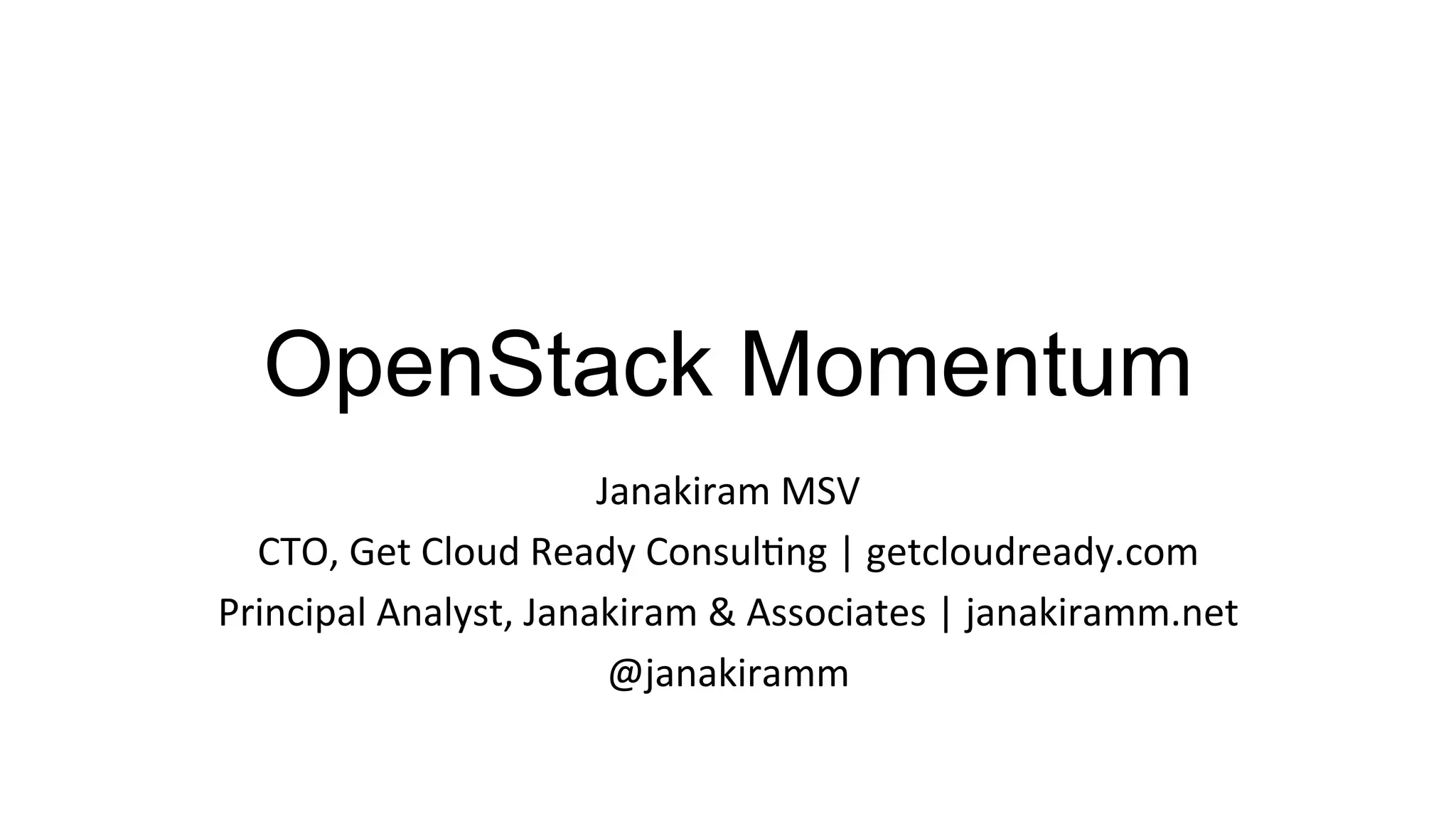 OpenStack Momentum

Janakiram MSV

CTO, Get Cloud Ready Consulting | getcloudready.com

Principal Analyst, Janakiram & Associates | janakiramm.net

@janakiramm